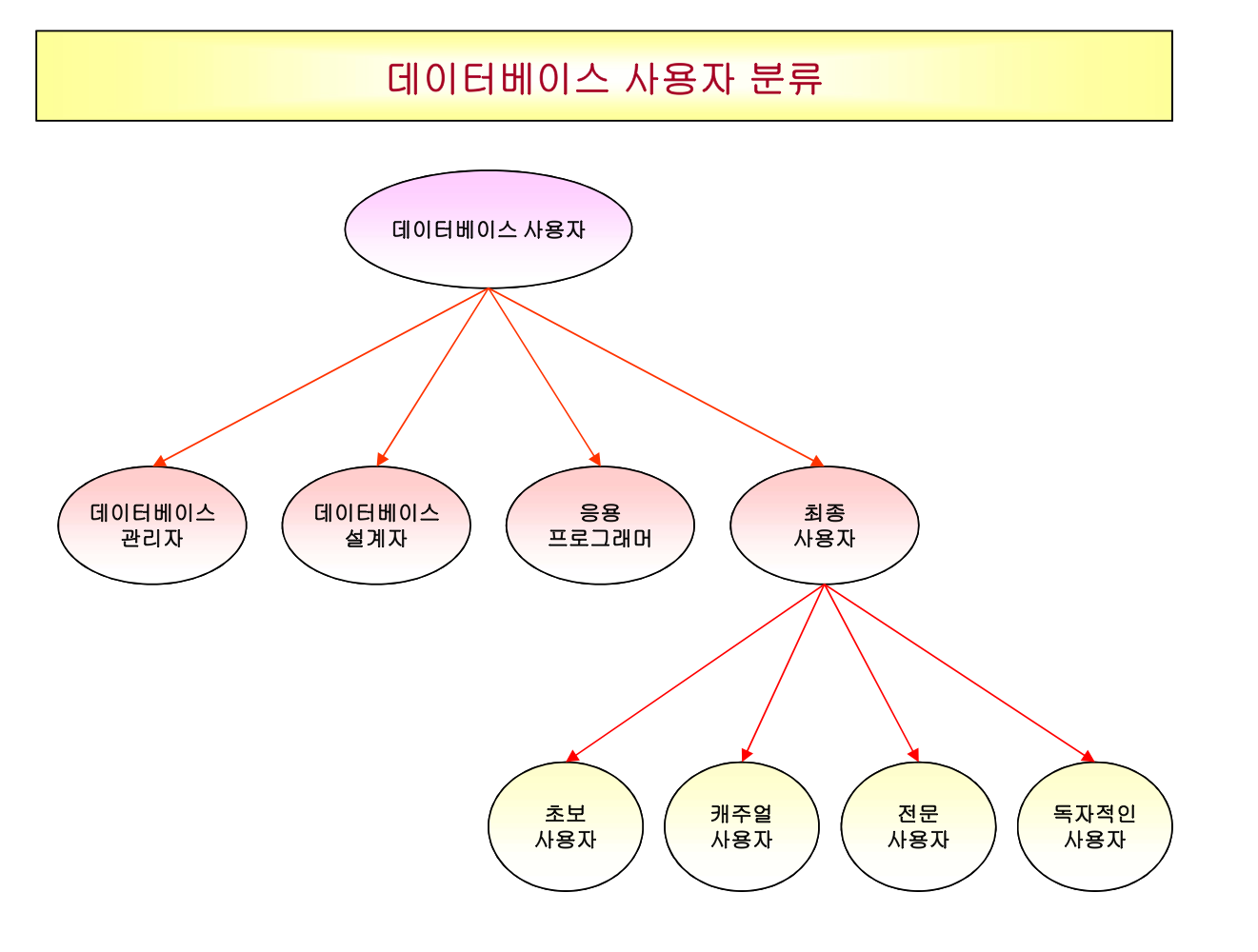 데이터베이스 사용자 분류

데이터베이스 사용자

데이터베이스 관리자

데이터베이스 설계자

응용 프로그래머

최종 사용자

초보 사용자

캐주얼 사용자

전문 사용자

독자적인 사용자